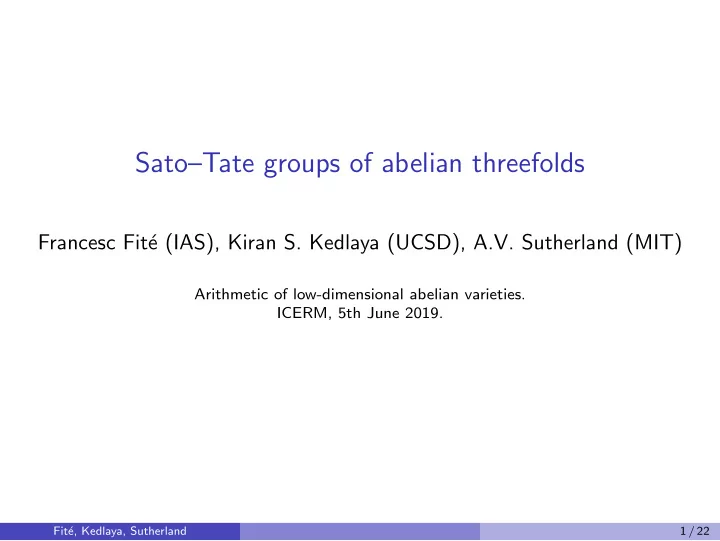 Sato–Tate groups of abelian threefolds

Francesc Fité (IAS), Kiran S. Kedlaya (UCSD), A.V. Sutherland (MIT)

Arithmetic of low-dimensional abelian varieties.
ICERM, 5th June 2019.

Fité, Kedlaya, Sutherland

1 / 22